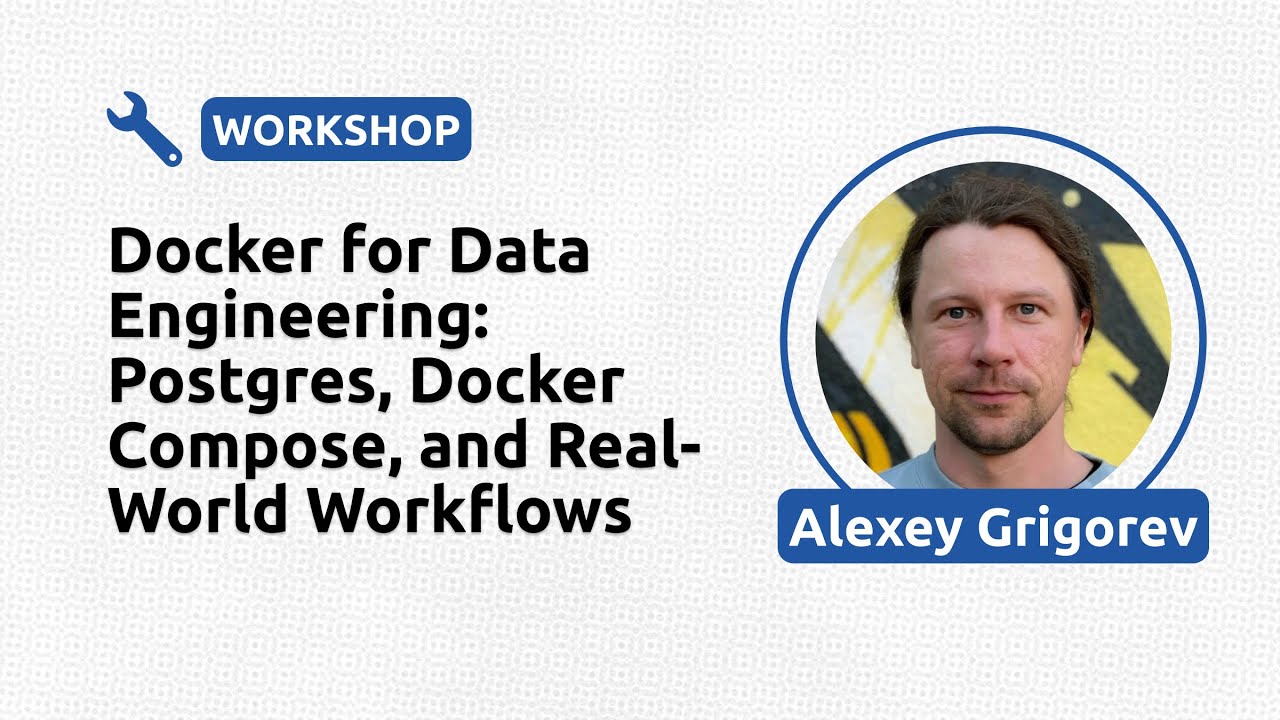 WORKSHOP

Docker for Data Engineering: Postgres, Docker Compose, and Real-World Workflows

Alexey Grigorev